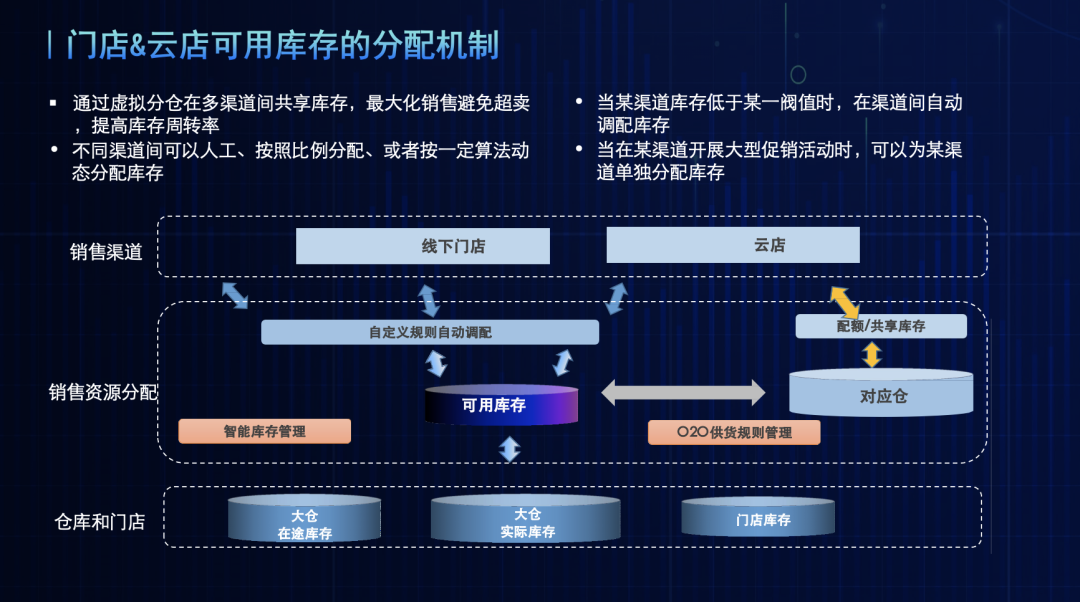 门店&云店可用库存的分配机制

▪ 通过虚拟分仓在多渠道间共享库存，最大化销售避免超卖，提高库存周转率
• 不同渠道间可以人工、按照比例分配、或者按一定算法动态分配库存

• 当某渠道库存低于某一阀值时，在渠道间自动调配库存
• 当在某渠道开展大型促销活动时，可以为某渠道单独分配库存

销售渠道

线下门店

云店

销售资源分配

自定义规则自动调配

配额/共享库存

可用库存

对应仓

智能库存管理

O2O供货规则管理

仓库和门店

大仓
在途库存

大仓
实际库存

门店库存